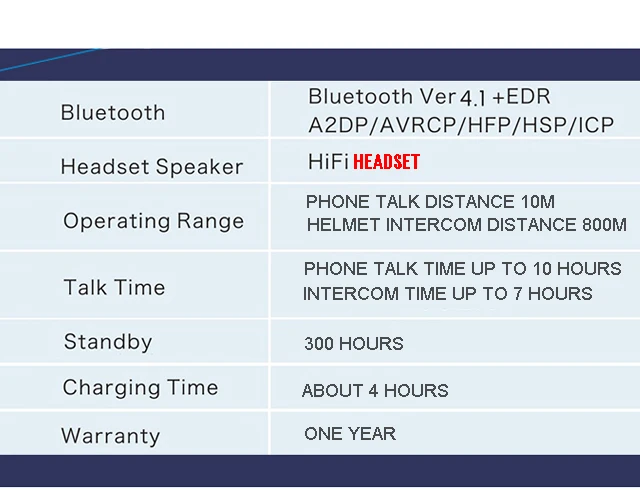 | | |
|---|---|
| Bluetooth | Bluetooth Ver 4.1 +EDR A2DP/AVRCP/HFP/HSP/ICP |
| Headset Speaker | HiFi HEADSET |
| Operating Range | PHONE TALK DISTANCE 10M HELMET INTERCOM DISTANCE 800M |
| Talk Time | PHONE TALK TIME UP TO 10 HOURS INTERCOM TIME UP TO 7 HOURS |
| Standby | 300 HOURS |
| Charging Time | ABOUT 4 HOURS |
| Warranty | ONE YEAR |